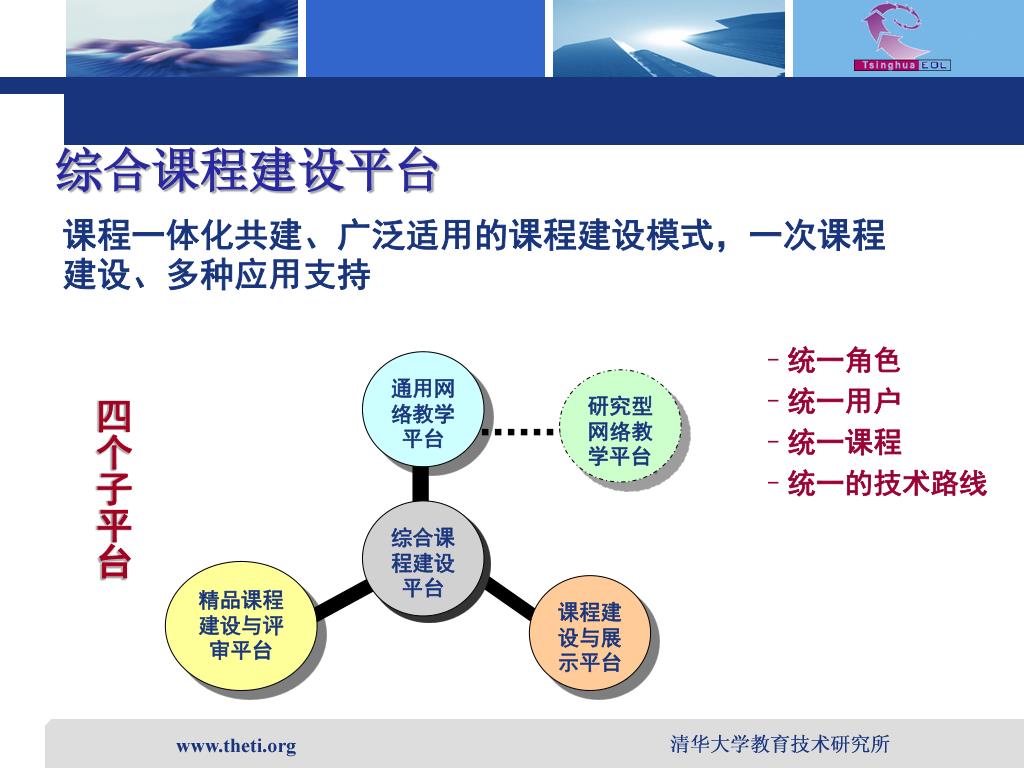 Tsinghua EOL

综合课程建设平台

课程一体化共建、广泛适用的课程建设模式，一次课程建设、多种应用支持

四个子平台

通用网络教学平台

研究型网络教学平台

综合课程建设平台

精品课程建设与评审平台

课程建设与展示平台

– 统一角色
– 统一用户
– 统一课程
– 统一的技术路线

www.theti.org

清华大学教育技术研究所